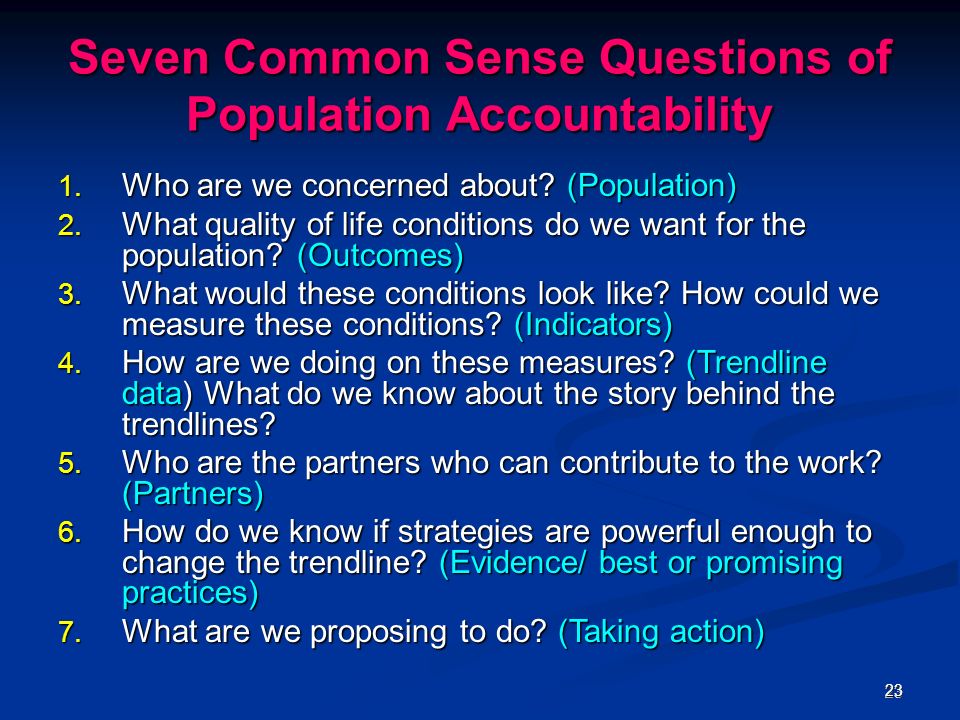 Seven Common Sense Questions of Population Accountability

1. Who are we concerned about? (Population)
2. What quality of life conditions do we want for the population? (Outcomes)
3. What would these conditions look like? How could we measure these conditions? (Indicators)
4. How are we doing on these measures? (Trendline data) What do we know about the story behind the trendlines?
5. Who are the partners who can contribute to the work? (Partners)
6. How do we know if strategies are powerful enough to change the trendline? (Evidence/ best or promising practices)
7. What are we proposing to do? (Taking action)

23